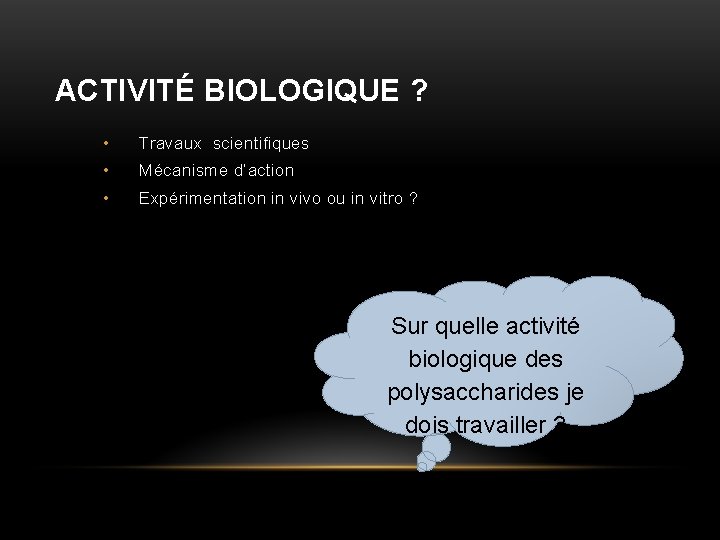 ACTIVITÉ BIOLOGIQUE ?

• Travaux scientifiques
• Mécanisme d'action
• Expérimentation in vivo ou in vitro ?

Sur quelle activité biologique des polysaccharides je dois travailler ?